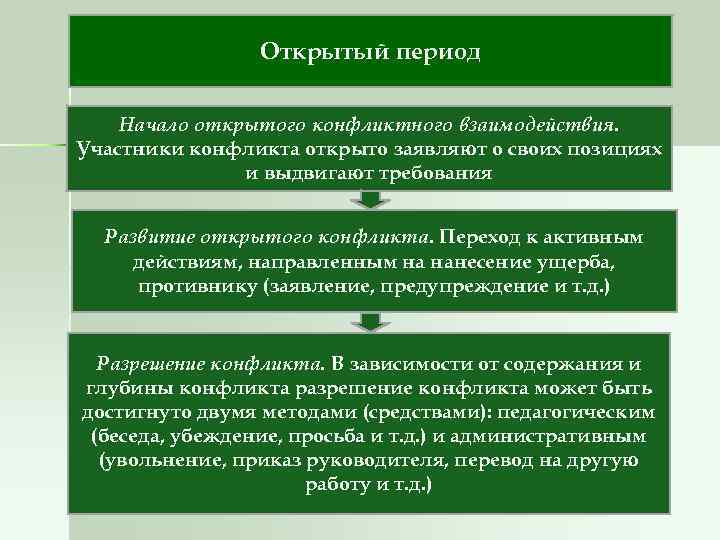 Открытый период

Начало открытого конфликтного взаимодействия. Участники конфликта открыто заявляют о своих позициях и выдвигают требования

Развитие открытого конфликта. Переход к активным действиям, направленным на нанесение ущерба, противнику (заявление, предупреждение и т.д.)

Разрешение конфликта. В зависимости от содержания и глубины конфликта разрешение конфликта может быть достигнуто двумя методами (средствами): педагогическим (беседа, убеждение, просьба и т.д.) и административным (увольнение, приказ руководителя, перевод на другую работу и т.д.)